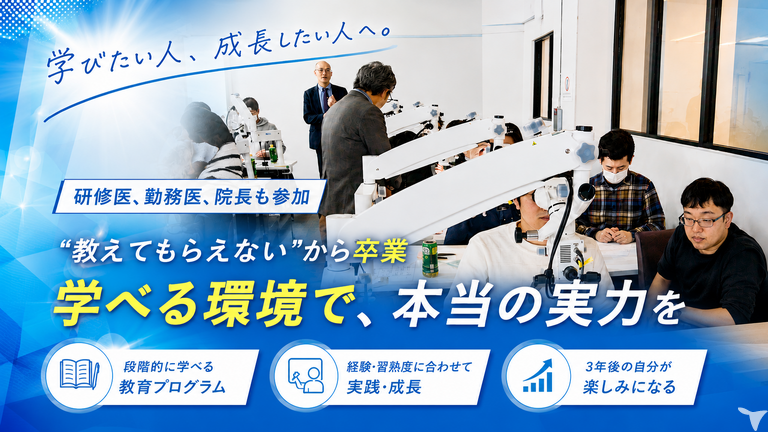 学びたい人、成長したい人へ。

研修医、勤務医、院長も参加

“教えてもらえない”から卒業

学べる環境で、本当の実力を

段階的に学べる
教育プログラム

経験・習熟度に合わせて
実践・成長

3年後の自分が
楽しみになる